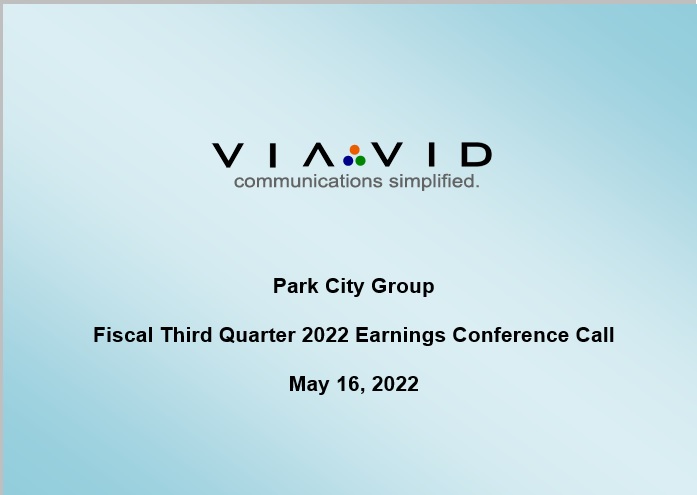 VIAVID
communications simplified.

Park City Group

Fiscal Third Quarter 2022 Earnings Conference Call

May 16, 2022